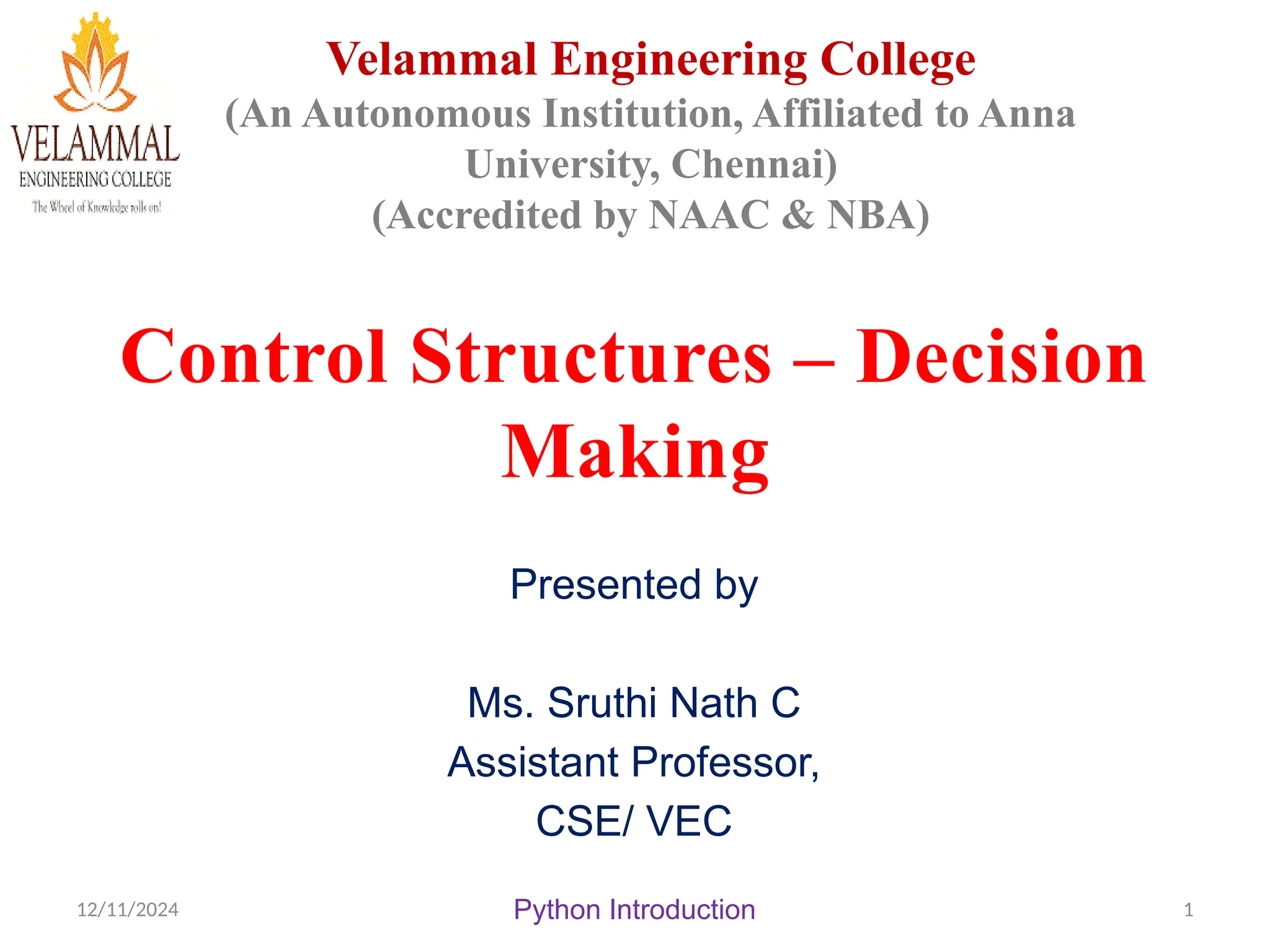 VELAMMAL
ENGINEERING COLLEGE
The Wheel of Knowledge rolls on!

Velammal Engineering College
(An Autonomous Institution, Affiliated to Anna University, Chennai)
(Accredited by NAAC & NBA)

Control Structures – Decision Making

Presented by

Ms. Sruthi Nath C
Assistant Professor,
CSE/ VEC

12/11/2024
Python Introduction
1